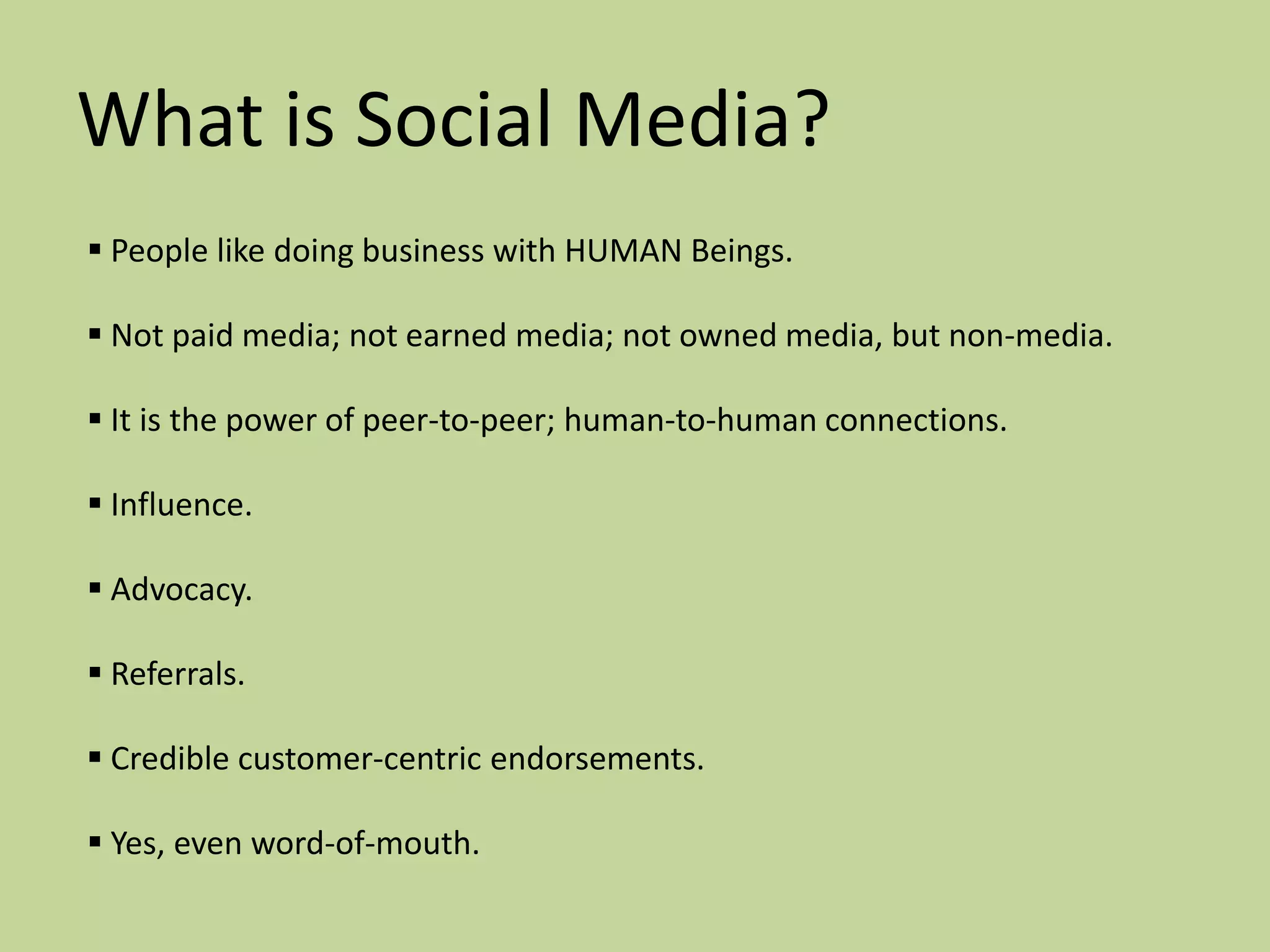 What is Social Media?

▪ People like doing business with HUMAN Beings.

▪ Not paid media; not earned media; not owned media, but non-media.

▪ It is the power of peer-to-peer; human-to-human connections.

▪ Influence.

▪ Advocacy.

▪ Referrals.

▪ Credible customer-centric endorsements.

▪ Yes, even word-of-mouth.